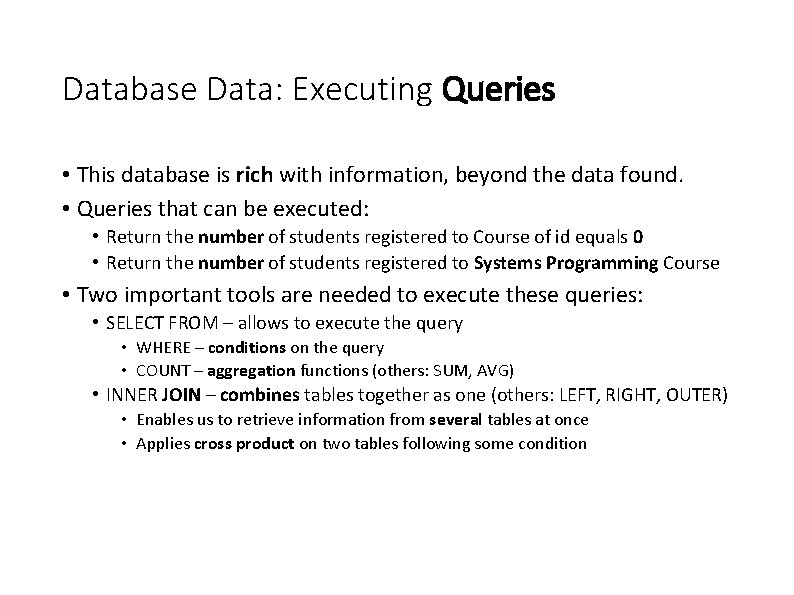 Database Data: Executing Queries

• This database is rich with information, beyond the data found.
• Queries that can be executed:
  • Return the number of students registered to Course of id equals 0
  • Return the number of students registered to Systems Programming Course
• Two important tools are needed to execute these queries:
  • SELECT FROM – allows to execute the query
    • WHERE – conditions on the query
    • COUNT – aggregation functions (others: SUM, AVG)
  • INNER JOIN – combines tables together as one (others: LEFT, RIGHT, OUTER)
    • Enables us to retrieve information from several tables at once
    • Applies cross product on two tables following some condition